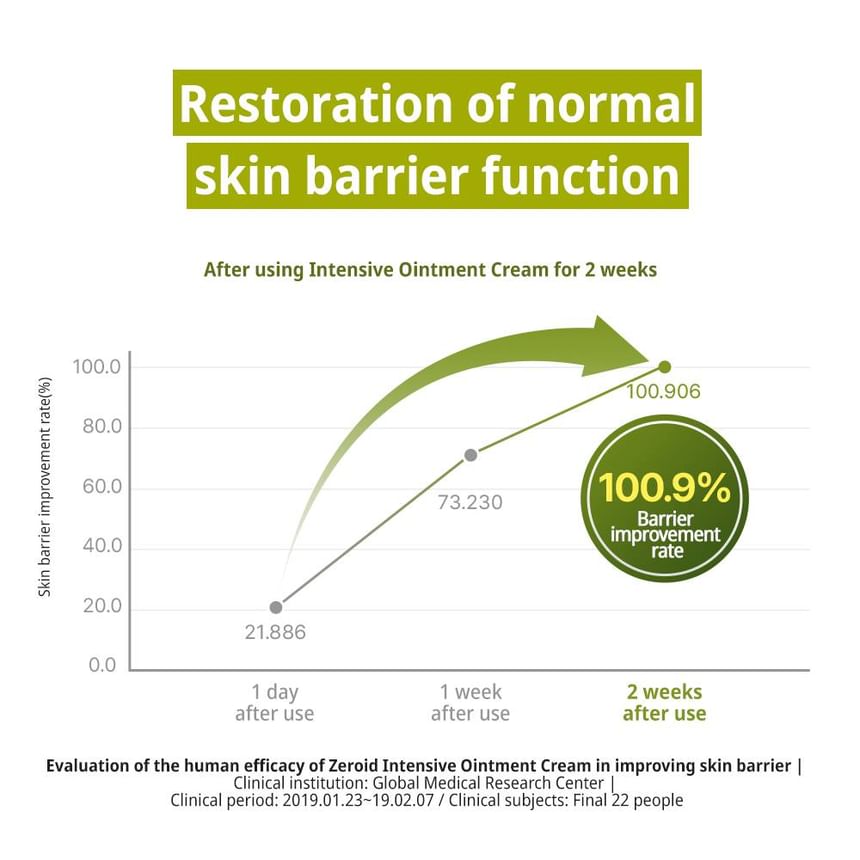 Restoration of normal skin barrier function

After using Intensive Ointment Cream for 2 weeks

Skin barrier improvement rate(%)

100.0
80.0
60.0
40.0
20.0
0.0

21.886
73.230
100.906

100.9%
Barrier improvement rate

1 day after use
1 week after use
2 weeks after use

Evaluation of the human efficacy of Zeroid Intensive Ointment Cream in improving skin barrier | Clinical institution: Global Medical Research Center | Clinical period: 2019.01.23~19.02.07 / Clinical subjects: Final 22 people